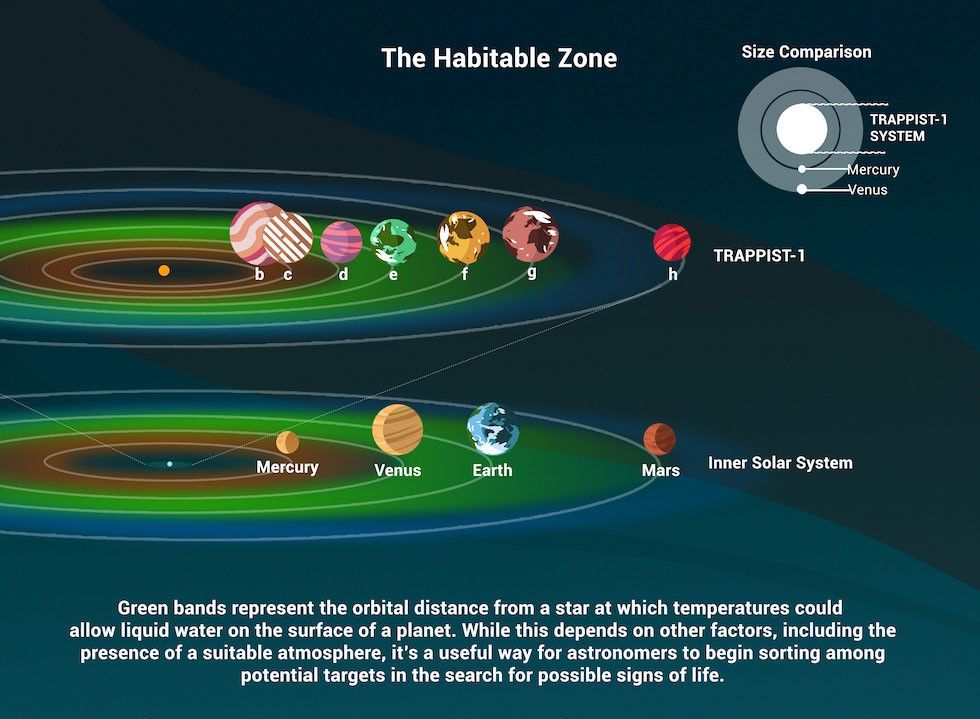 The Habitable Zone

Size Comparison

TRAPPIST-1 SYSTEM

Mercury

Venus

b c d e f g h

TRAPPIST-1

Mercury Venus Earth Mars

Inner Solar System

Green bands represent the orbital distance from a star at which temperatures could allow liquid water on the surface of a planet. While this depends on other factors, including the presence of a suitable atmosphere, it's a useful way for astronomers to begin sorting among potential targets in the search for possible signs of life.